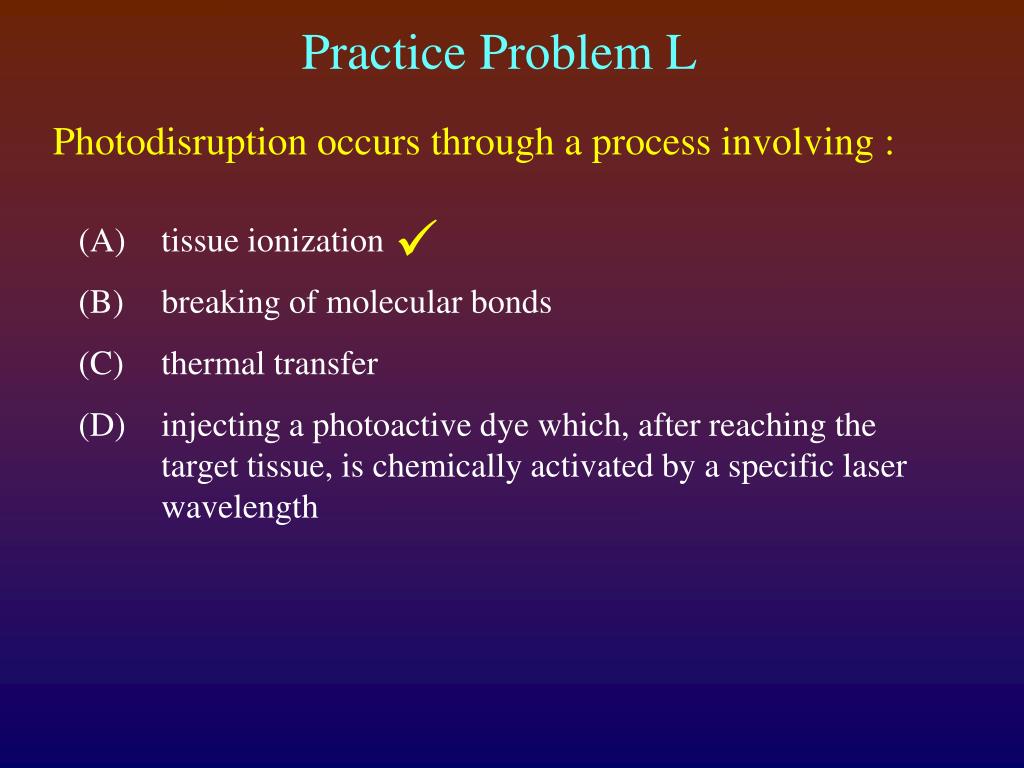 Practice Problem L

Photodisruption occurs through a process involving :

(A) tissue ionization ✓

(B) breaking of molecular bonds

(C) thermal transfer

(D) injecting a photoactive dye which, after reaching the target tissue, is chemically activated by a specific laser wavelength